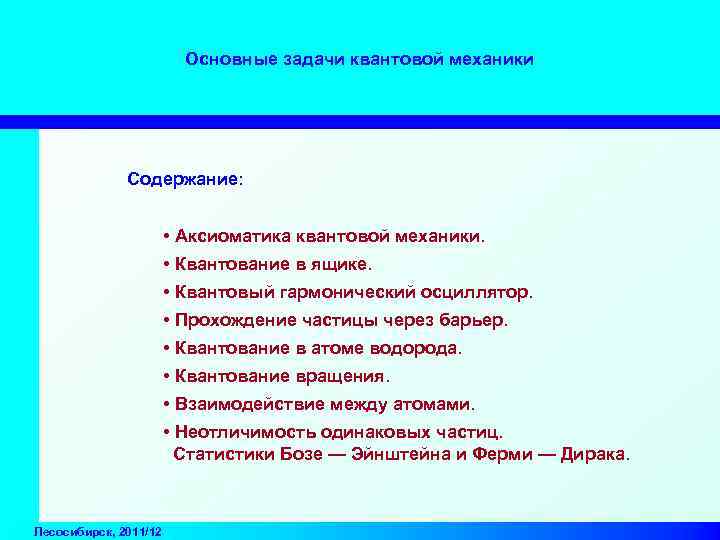 Основные задачи квантовой механики

Содержание:

• Аксиоматика квантовой механики.
• Квантование в ящике.
• Квантовый гармонический осциллятор.
• Прохождение частицы через барьер.
• Квантование в атоме водорода.
• Квантование вращения.
• Взаимодействие между атомами.
• Неотличимость одинаковых частиц. Статистики Бозе — Эйнштейна и Ферми — Дирака.

Лесосибирск, 2011/12